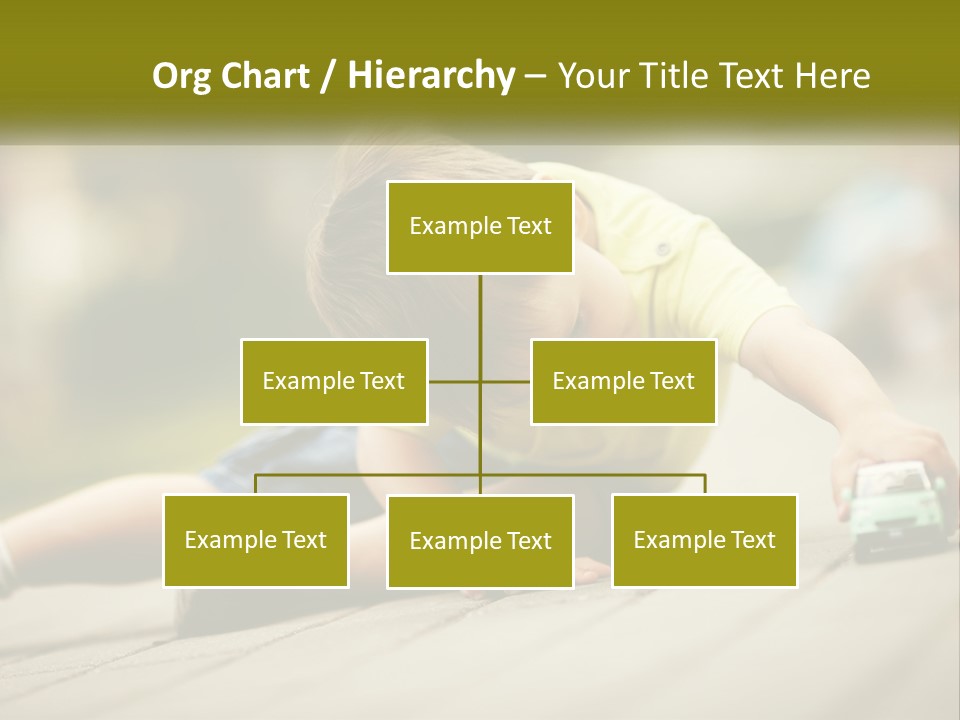 Org Chart / Hierarchy – Your Title Text Here

Example Text

Example Text

Example Text

Example Text

Example Text

Example Text